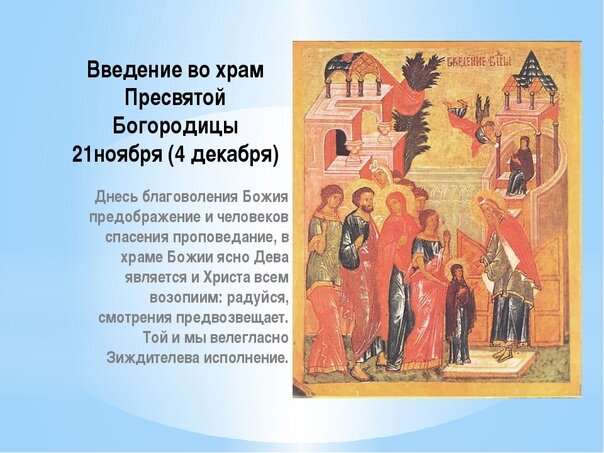 Введение во храм Пресвятой Богородицы 21ноября (4 декабря)

Днесь благоволения Божия предображение и человеков спасения проповедание, в храме Божии ясно Дева является и Христа всем возопиим: радуйся, смотрения предвозвещает. Той и мы велегласно Зиждителева исполнение.

ВВЕДЕНИЕ БЦЫ